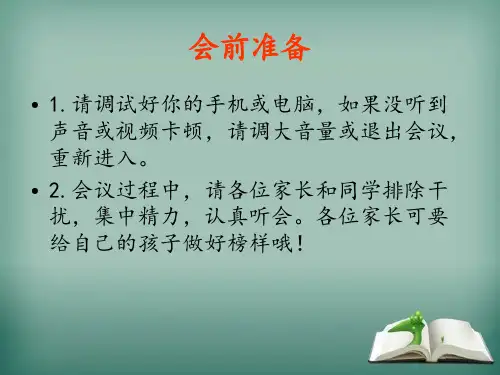 会前准备

• 1. 请调试好你的手机或电脑，如果没听到声音或视频卡顿，请调大音量或退出会议，重新进入。

• 2. 会议过程中，请各位家长和同学排除干扰，集中精力，认真听会。各位家长可要给自己的孩子做好榜样哦！